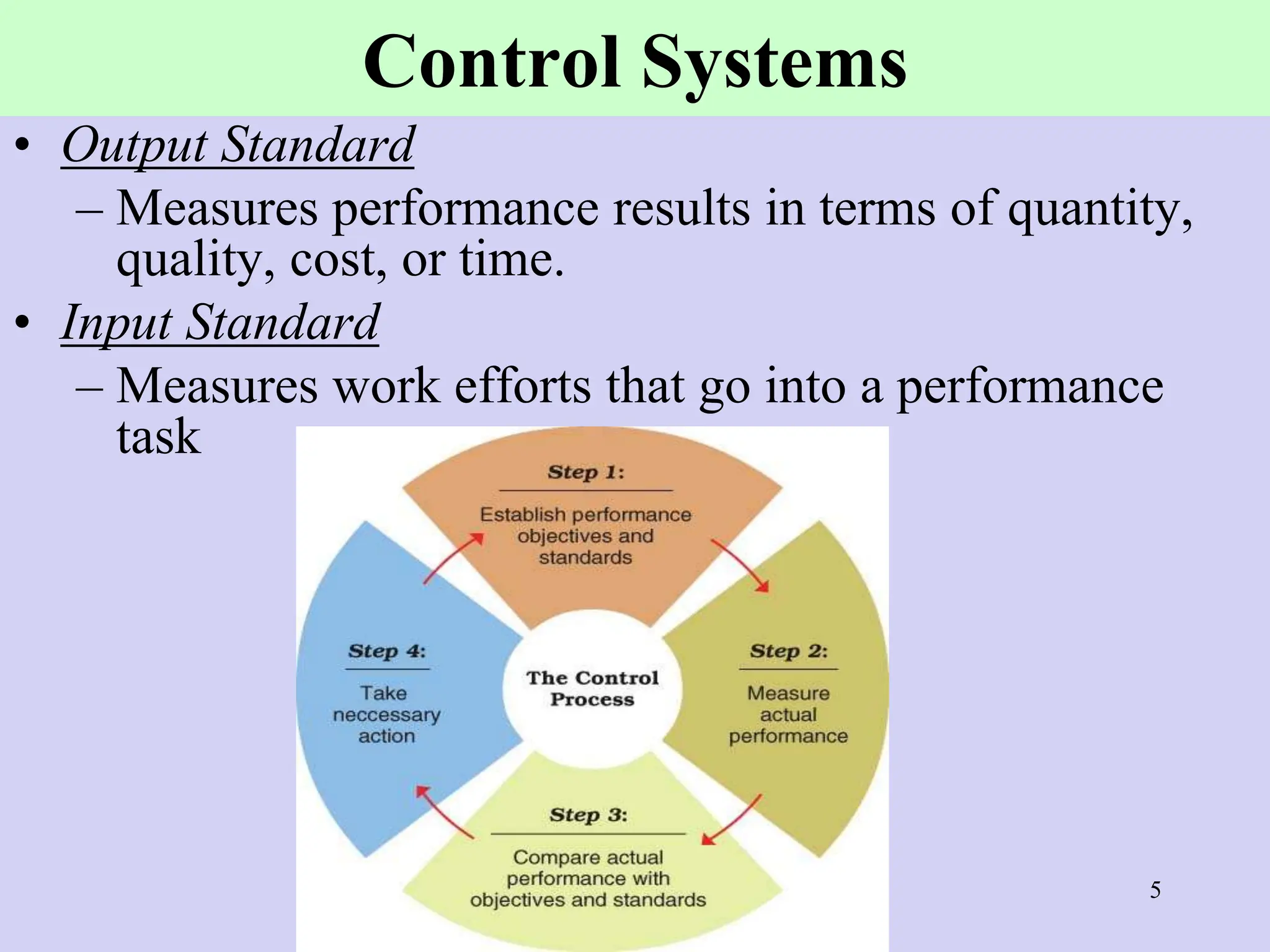 Control Systems

• Output Standard
– Measures performance results in terms of quantity, quality, cost, or time.

• Input Standard
– Measures work efforts that go into a performance task

Step 1:
Establish performance objectives and standards

Step 2:
Measure actual performance

Step 3:
Compare actual performance with objectives and standards

Step 4:
Take neccessary action

The Control Process

5